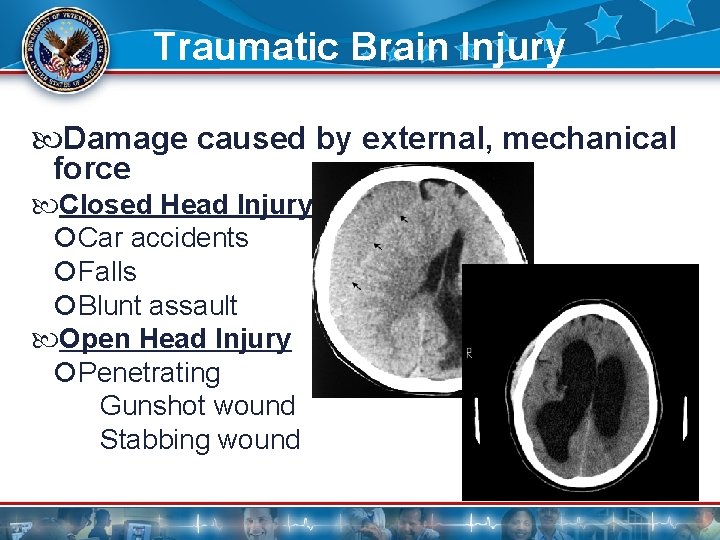 DEPARTMENT OF VETERANS AFFAIRS
UNITED STATES OF AMERICA

Traumatic Brain Injury

Damage caused by external, mechanical force

Closed Head Injury

Car accidents

Falls

Blunt assault

Open Head Injury

Penetrating

Gunshot wound

Stabbing wound

R